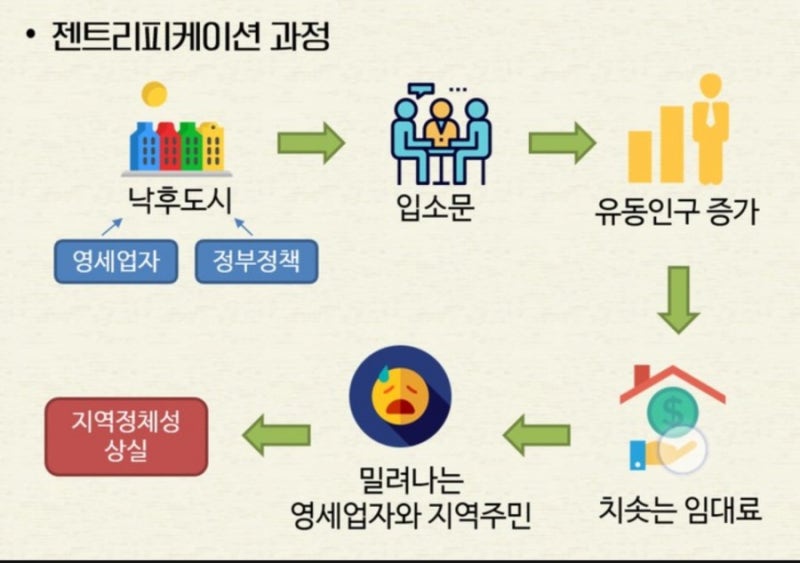 • 젠트리피케이션 과정

낙후도시

영세업자

정부정책

입소문

유동인구 증가

치솟는 임대료

밀려나는 영세업자와 지역주민

지역정체성 상실